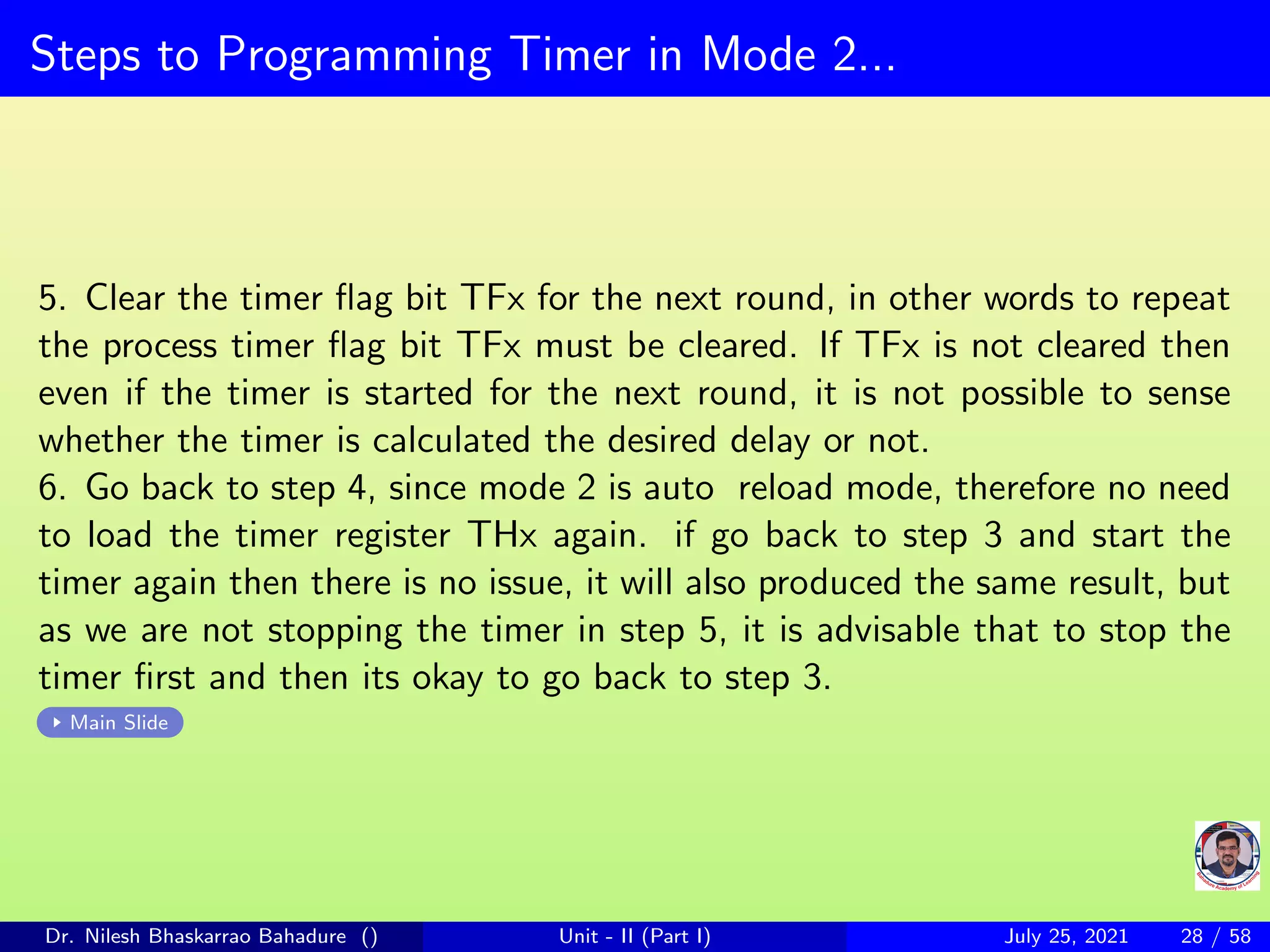 Steps to Programming Timer in Mode 2...

5. Clear the timer flag bit TFx for the next round, in other words to repeat the process timer flag bit TFx must be cleared. If TFx is not cleared then even if the timer is started for the next round, it is not possible to sense whether the timer is calculated the desired delay or not.
6. Go back to step 4, since mode 2 is auto reload mode, therefore no need to load the timer register THx again. if go back to step 3 and start the timer again then there is no issue, it will also produced the same result, but as we are not stopping the timer in step 5, it is advisable that to stop the timer first and then its okay to go back to step 3.

Main Slide

Bahadure Academy of Learning

Dr. Nilesh Bhaskarrao Bahadure () Unit - II (Part I) July 25, 2021 28 / 58